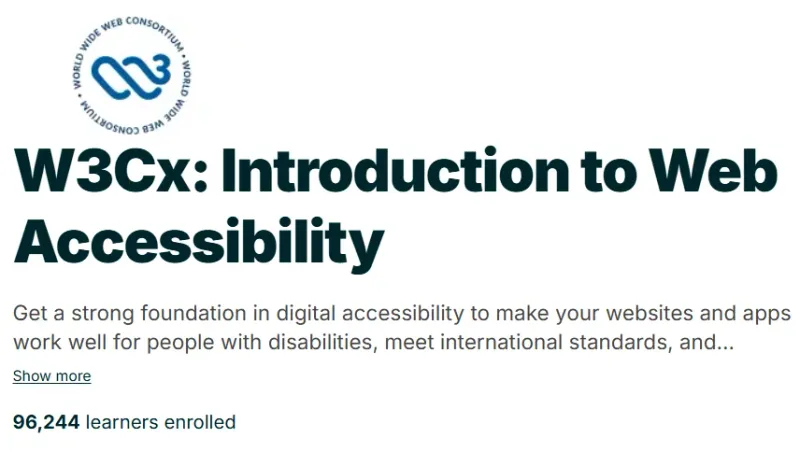 WORLD WIDE WEB CONSORTIUM • WORLD WIDE WEB CONSORTIUM •

W3

W3Cx: Introduction to Web Accessibility

Get a strong foundation in digital accessibility to make your websites and apps work well for people with disabilities, meet international standards, and...

Show more

96,244 learners enrolled